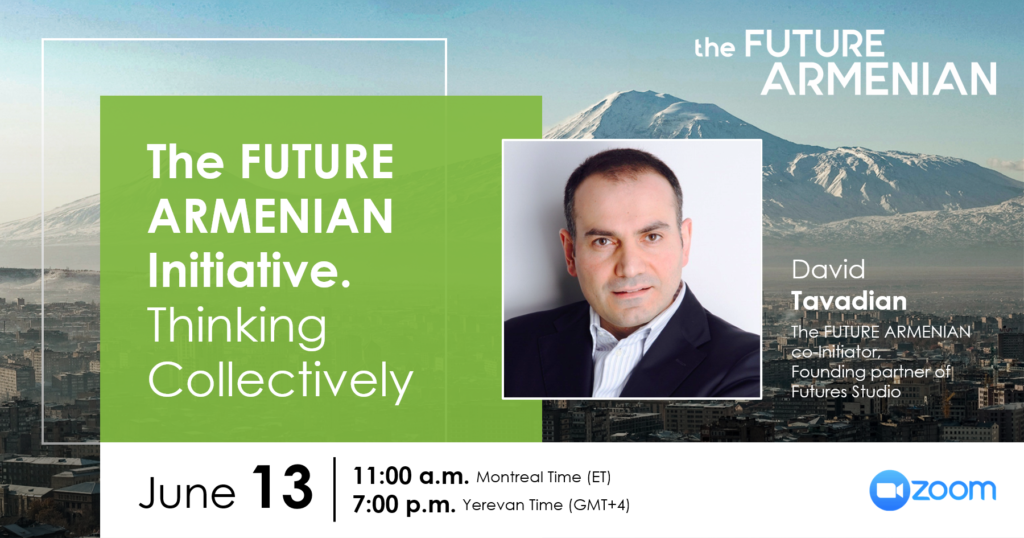 the FUTURE ARMENIAN

The FUTURE ARMENIAN Initiative. Thinking Collectively

David Tavadian

The FUTURE ARMENIAN co-initiator, Founding partner of Futures Studio

June 13

11:00 a.m. Montreal Time (ET)
7:00 p.m. Yerevan Time (GMT+4)

zoom